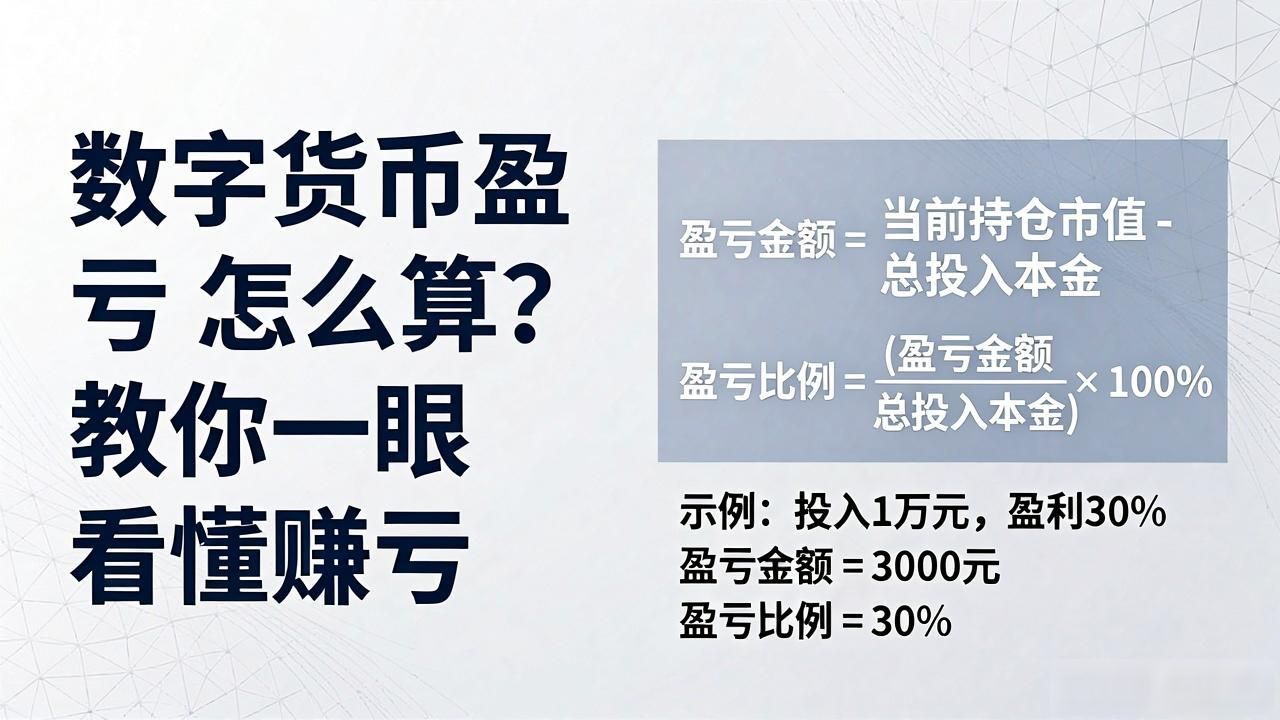 数字货币盈亏 怎么算？教你一眼看懂赚亏

盈亏金额 = 当前持仓市值 - 总投入本金

盈亏比例 = $\frac{(盈亏金额}{总投入本金)} \times 100\%$

示例：投入1万元，盈利30%
盈亏金额 = 3000元
盈亏比例 = 30%